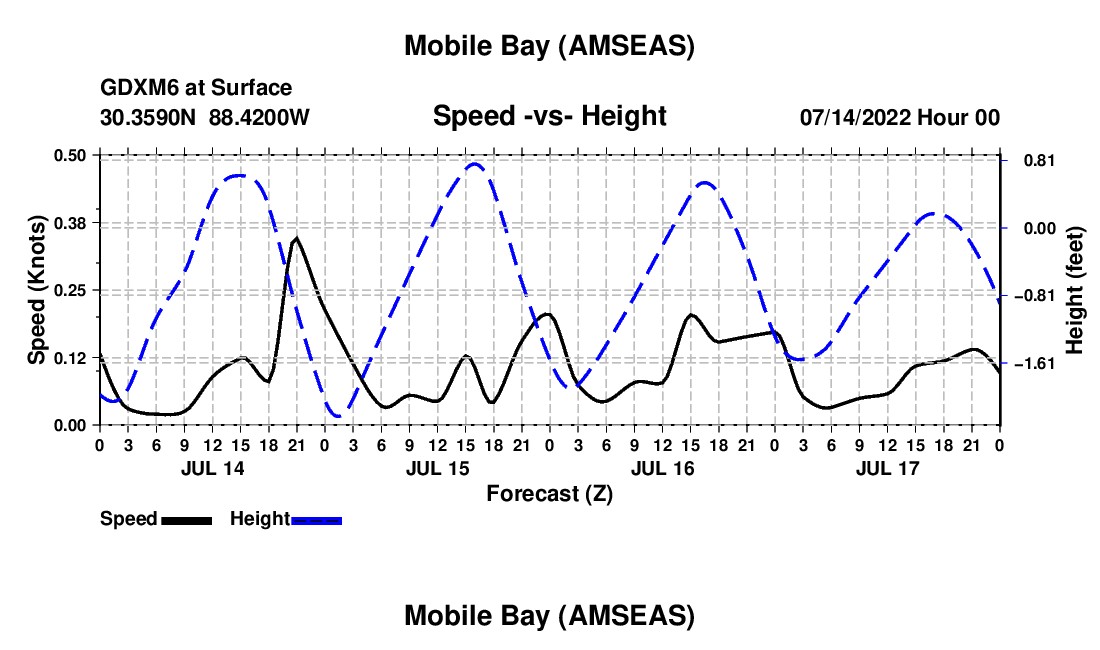 Mobile Bay (AMSEAS)

GDXM6 at Surface
30.3590N 88.4200W

Speed -vs- Height

07/14/2022 Hour 00

Speed (Knots)

0.50
0.38
0.25
0.12
0.00

Height (feet)

0.81
0.00
−0.81
−1.61

0 3 6 9 12 15 18 21 0 3 6 9 12 15 18 21 0 3 6 9 12 15 18 21 0 3 6 9 12 15 18 21 0

JUL 14
JUL 15
JUL 16
JUL 17

Forecast (Z)

Speed
Height

Mobile Bay (AMSEAS)